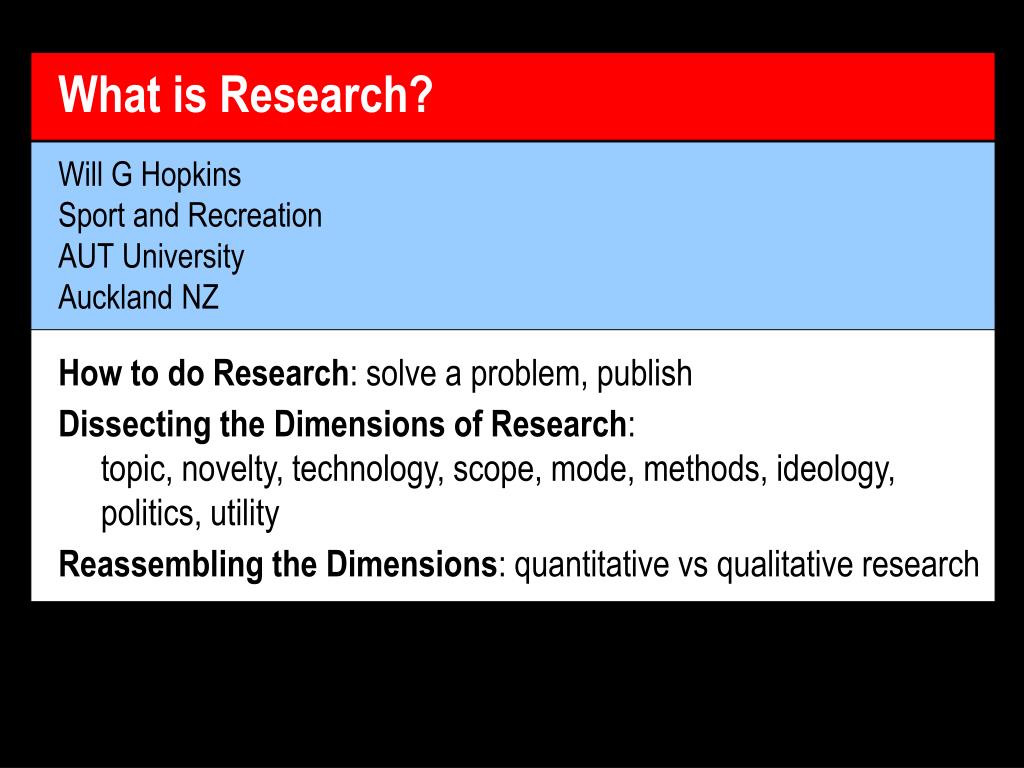 What is Research?

Will G Hopkins
Sport and Recreation
AUT University
Auckland NZ

How to do Research: solve a problem, publish

Dissecting the Dimensions of Research:
topic, novelty, technology, scope, mode, methods, ideology, politics, utility

Reassembling the Dimensions: quantitative vs qualitative research